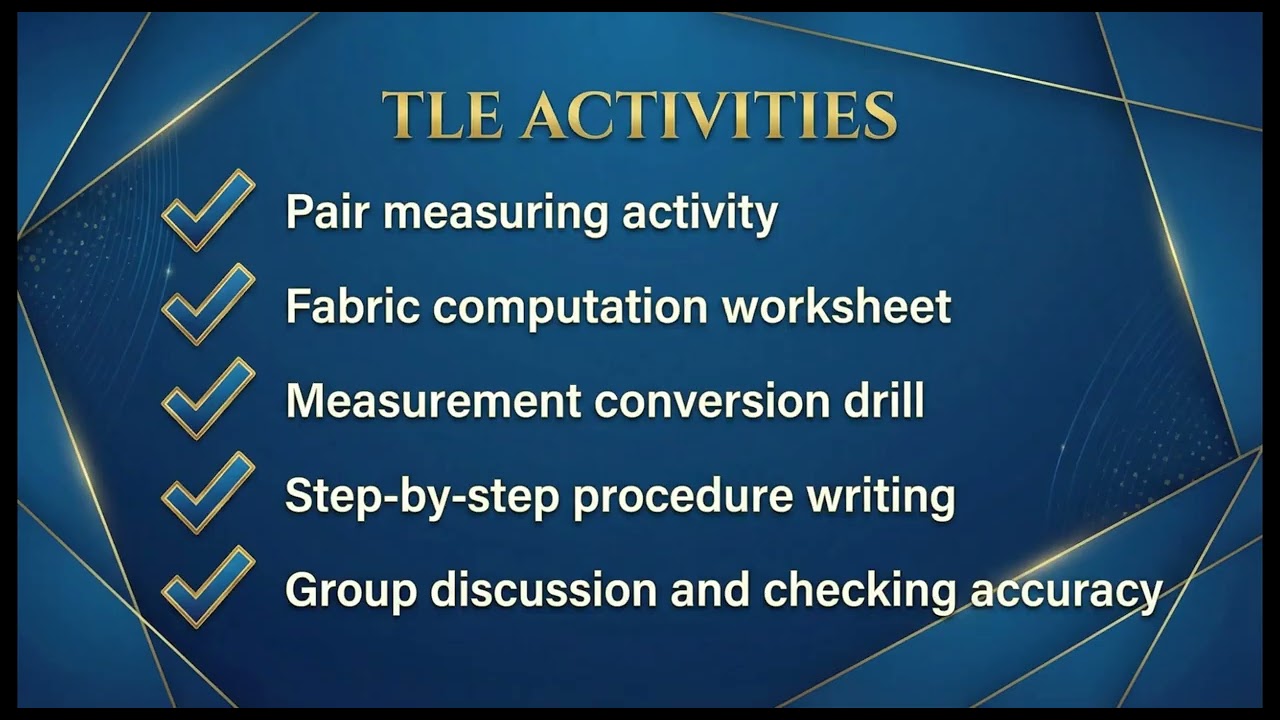 TLE ACTIVITIES

Pair measuring activity

Fabric computation worksheet

Measurement conversion drill

Step-by-step procedure writing

Group discussion and checking accuracy